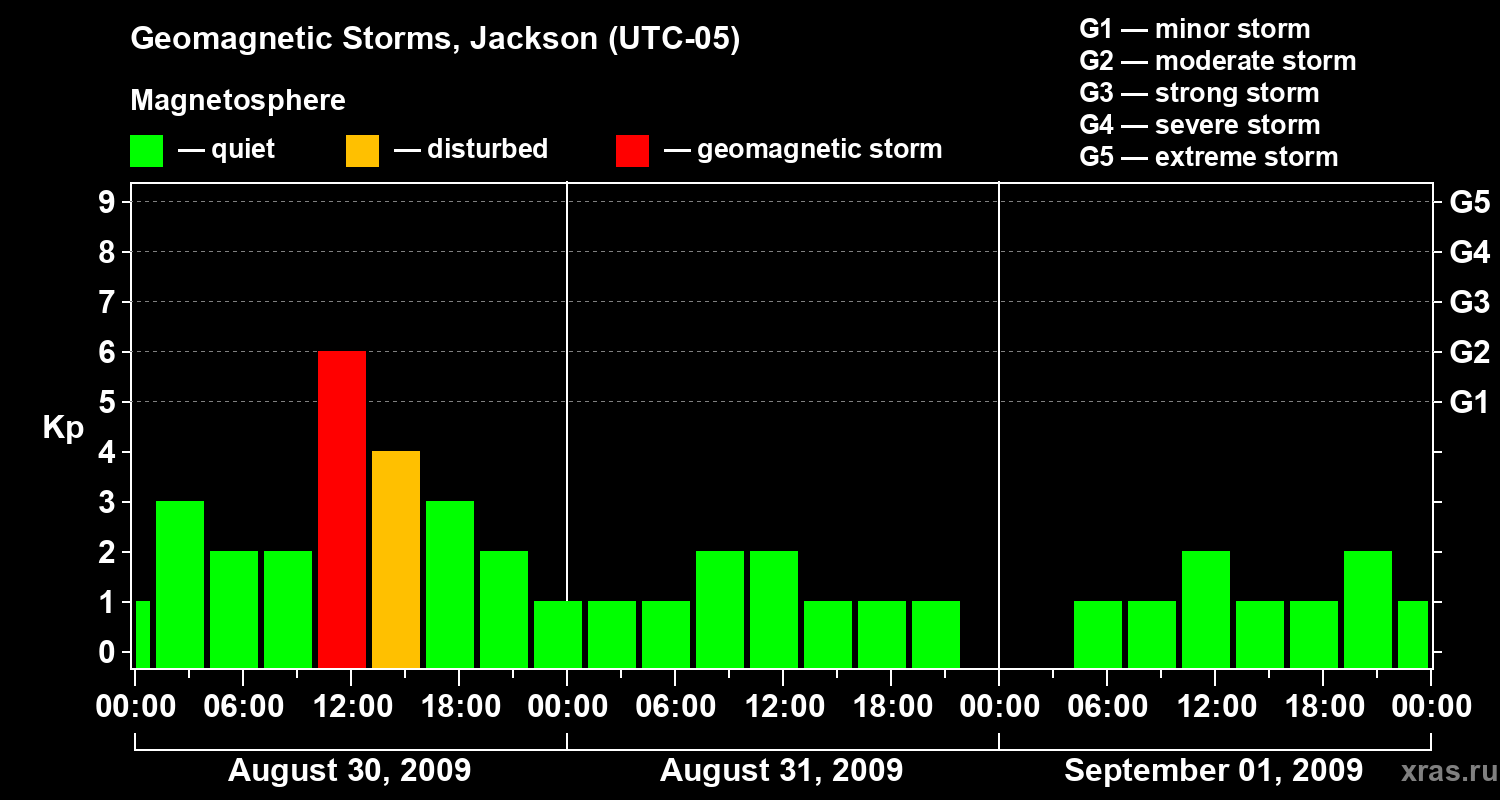 Geomagnetic Storms, Jackson (UTC-05)

Magnetosphere

— quiet — disturbed — geomagnetic storm

G1 — minor storm
G2 — moderate storm
G3 — strong storm
G4 — severe storm
G5 — extreme storm

Kp

9
8
7
6
5
4
3
2
1
0

G5
G4
G3
G2
G1

00:00 06:00 12:00 18:00 00:00 06:00 12:00 18:00 00:00 06:00 12:00 18:00 00:00

August 30, 2009
August 31, 2009
September 01, 2009

xras.ru